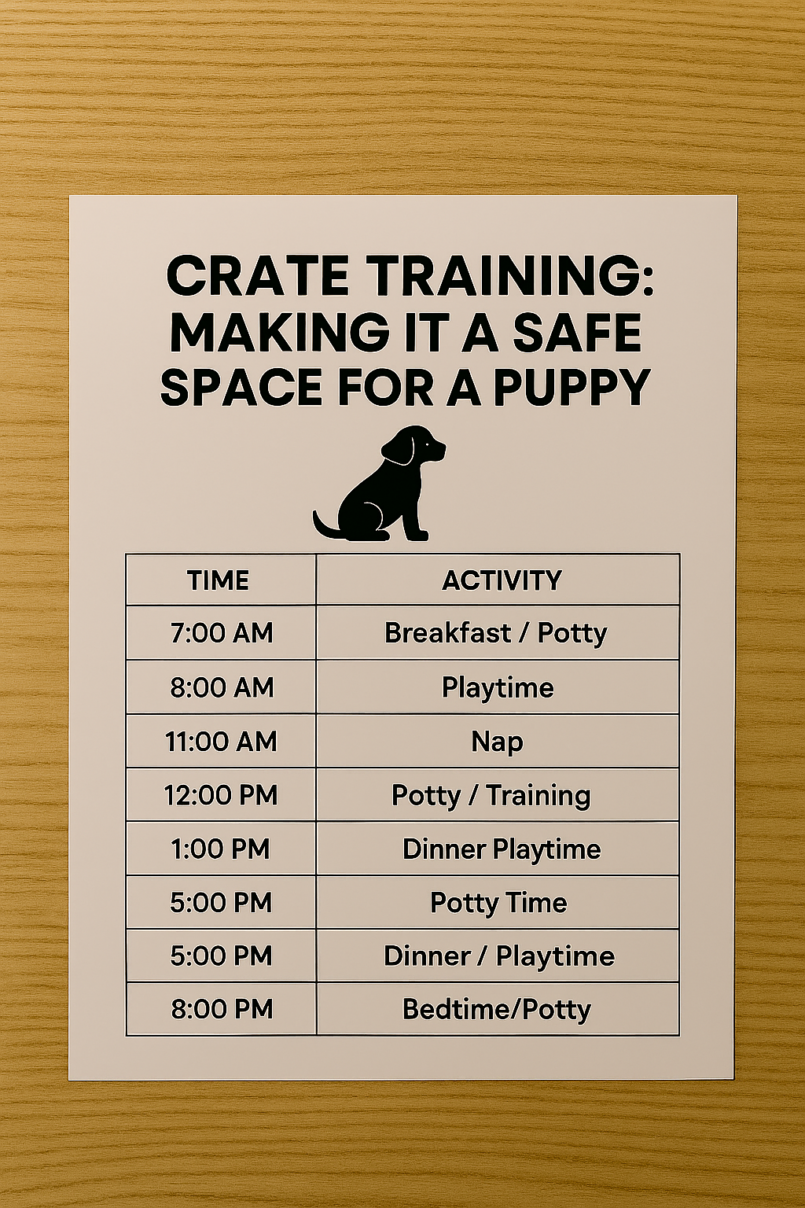 CRATE TRAINING: MAKING IT A SAFE SPACE FOR A PUPPY

| TIME | ACTIVITY |
|---|---|
| 7:00 AM | Breakfast / Potty |
| 8:00 AM | Playtime |
| 11:00 AM | Nap |
| 12:00 PM | Potty / Training |
| 1:00 PM | Dinner Playtime |
| 5:00 PM | Potty Time |
| 5:00 PM | Dinner / Playtime |
| 8:00 PM | Bedtime/Potty |